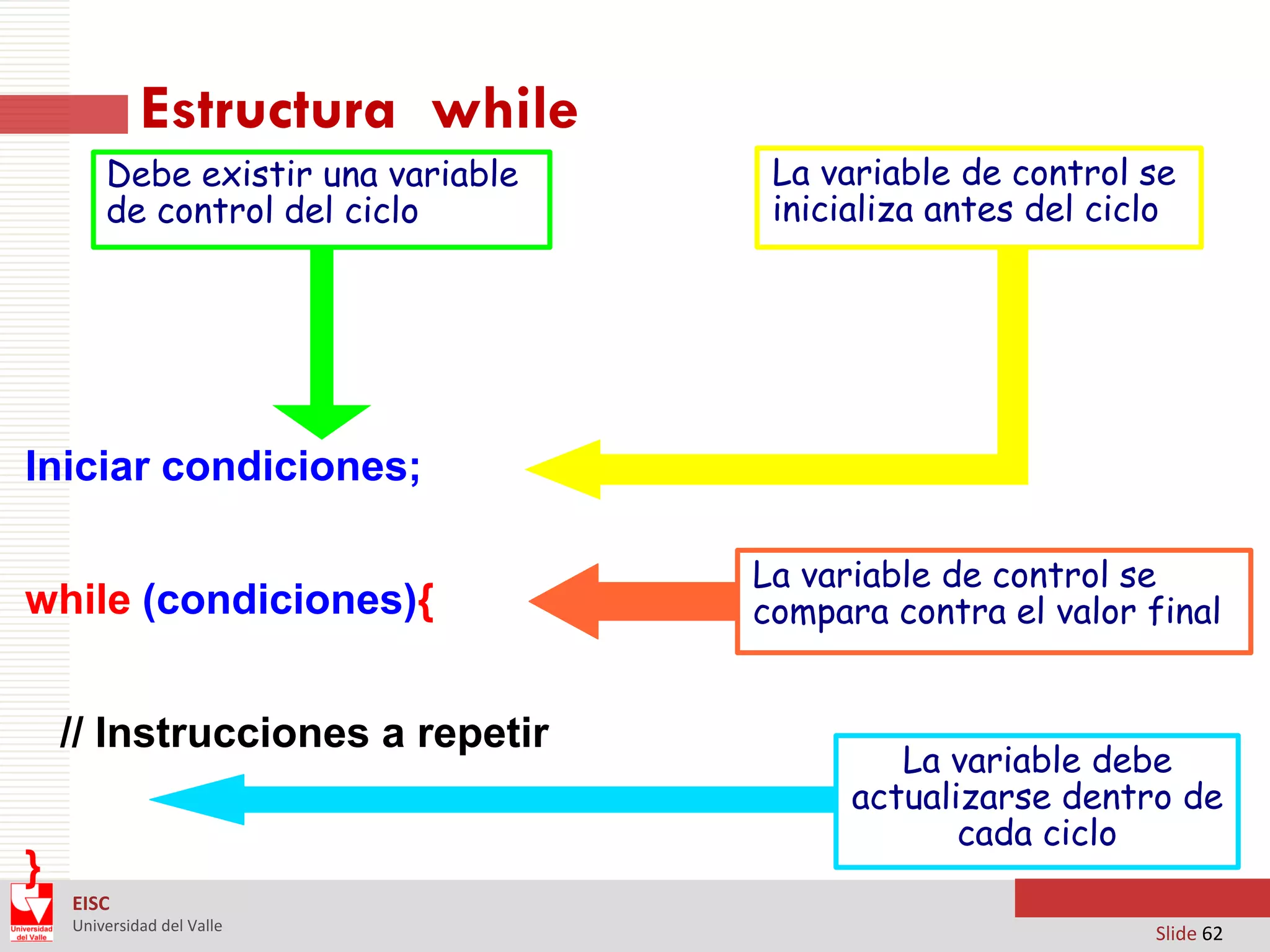 Estructura while

Debe existir una variable de control del ciclo

La variable de control se inicializa antes del ciclo

Iniciar condiciones;

while (condiciones){

La variable de control se compara contra el valor final

// Instrucciones a repetir

La variable debe actualizarse dentro de cada ciclo

}

Universidad del Valle

EISC
Universidad del Valle

Slide 62